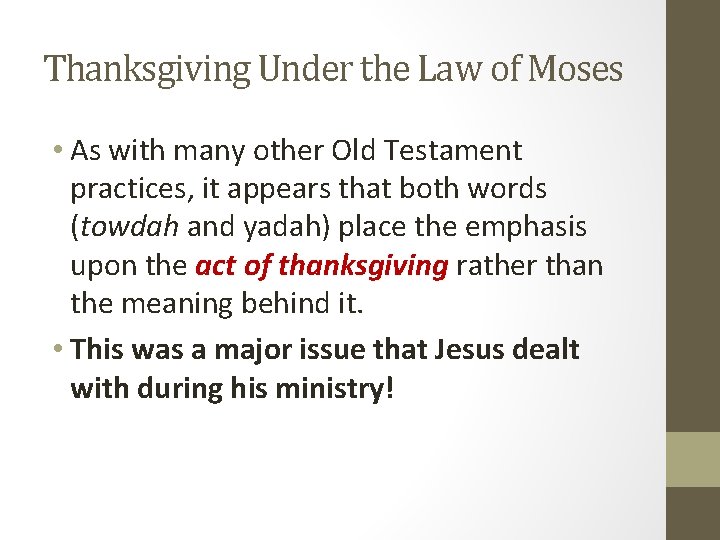 Thanksgiving Under the Law of Moses

• As with many other Old Testament practices, it appears that both words (towdah and yadah) place the emphasis upon the act of thanksgiving rather than the meaning behind it.

• This was a major issue that Jesus dealt with during his ministry!